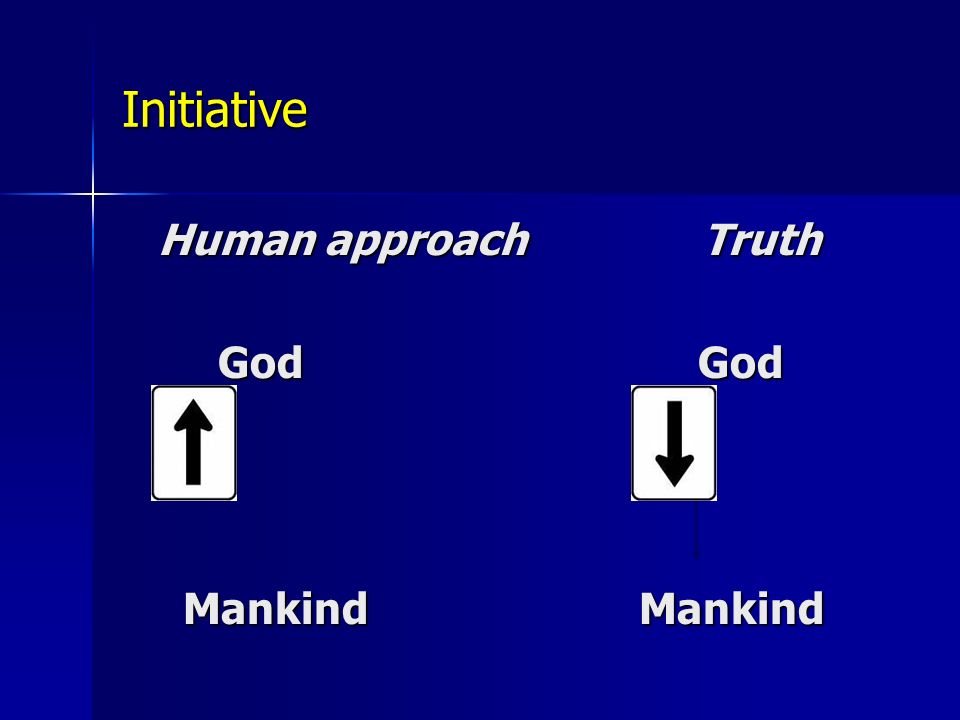 Initiative

Human approach

God

Mankind

Truth

God

Mankind